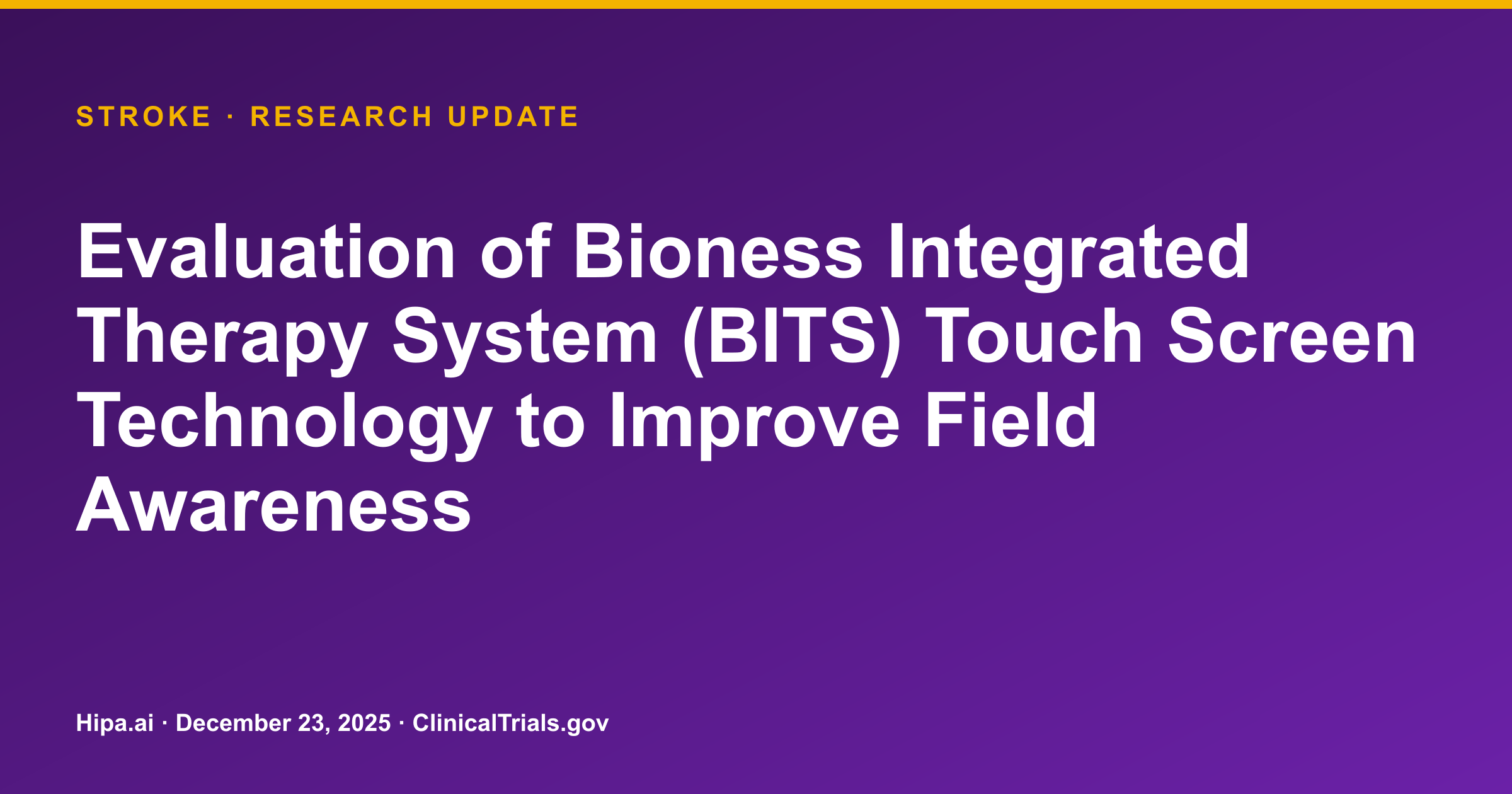 STROKE · RESEARCH UPDATE

Evaluation of Bioness Integrated Therapy System (BITS) Touch Screen Technology to Improve Field Awareness

Hipa.ai · December 23, 2025 · ClinicalTrials.gov